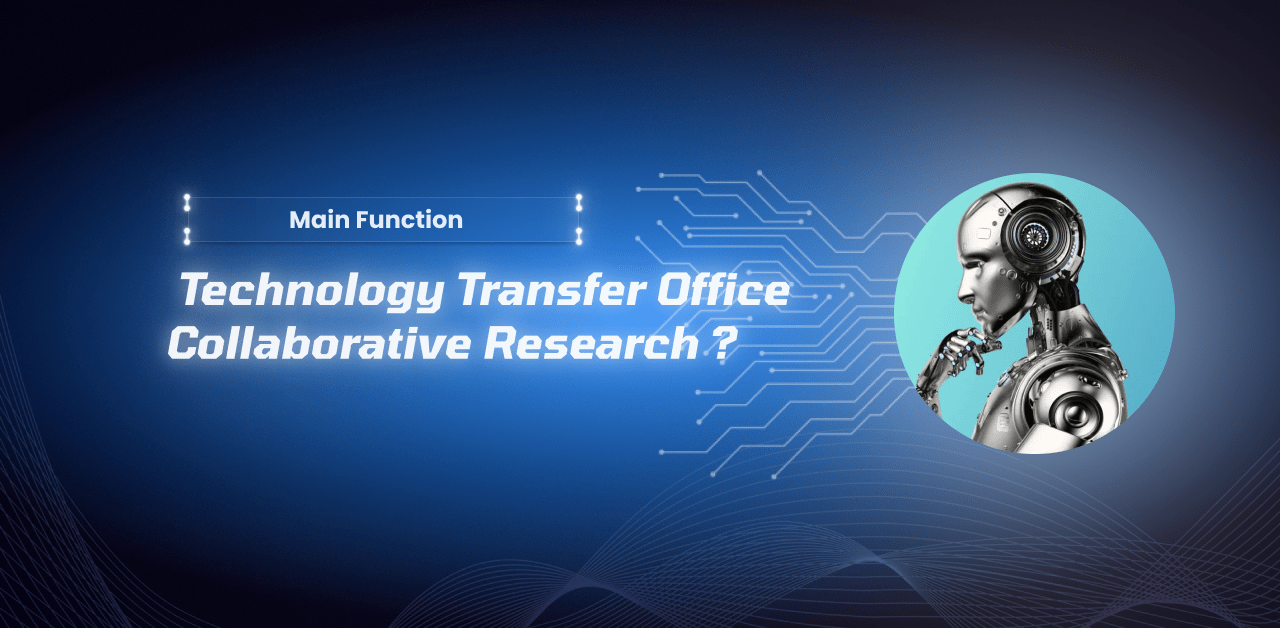 Main Function

Technology Transfer Office Collaborative Research ?